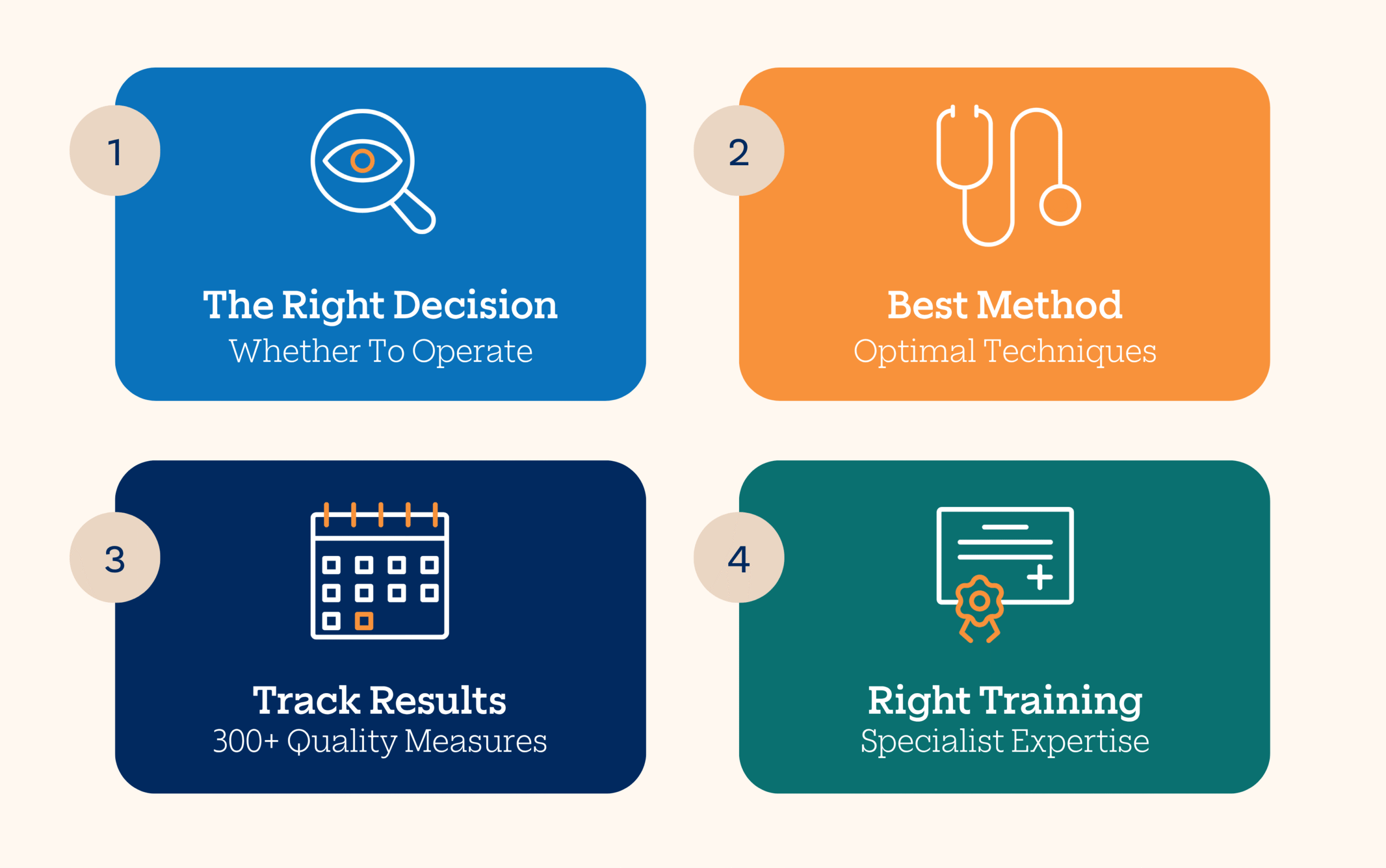 1

The Right Decision

Whether To Operate

2

Best Method

Optimal Techniques

3

Track Results

300+ Quality Measures

4

Right Training

Specialist Expertise